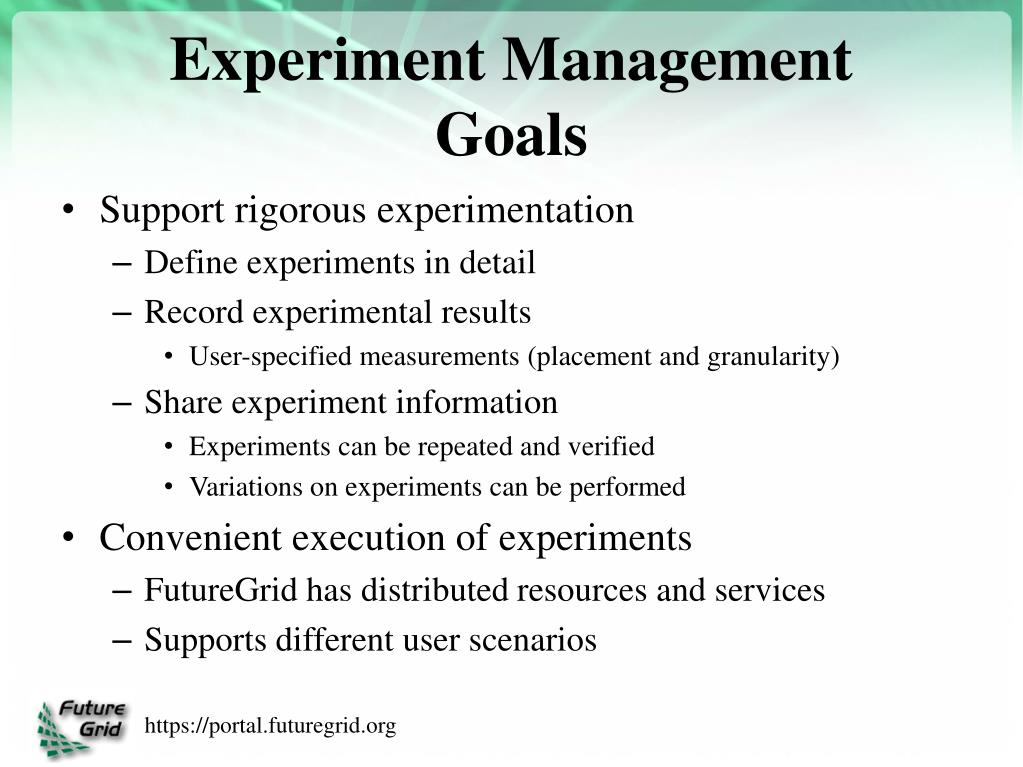 Experiment Management Goals

• Support rigorous experimentation
– Define experiments in detail
– Record experimental results
• User-specified measurements (placement and granularity)
– Share experiment information
• Experiments can be repeated and verified
• Variations on experiments can be performed
• Convenient execution of experiments
– FutureGrid has distributed resources and services
– Supports different user scenarios

Future Grid

https://portal.futuregrid.org